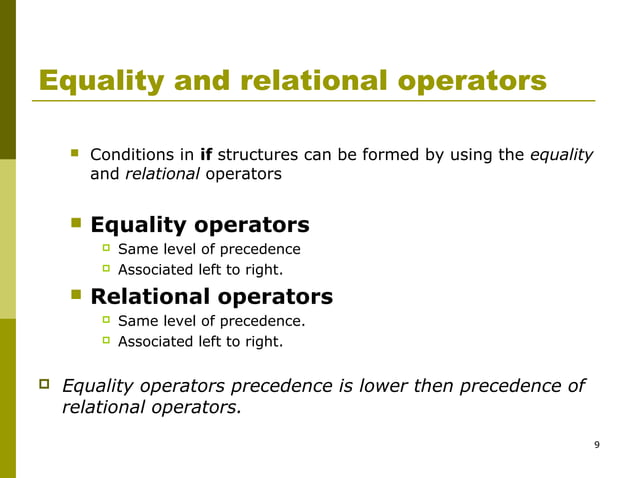 Equality and relational operators

Conditions in if structures can be formed by using the equality and relational operators

Equality operators
Same level of precedence
Associated left to right.

Relational operators
Same level of precedence.
Associated left to right.

Equality operators precedence is lower then precedence of relational operators.

9